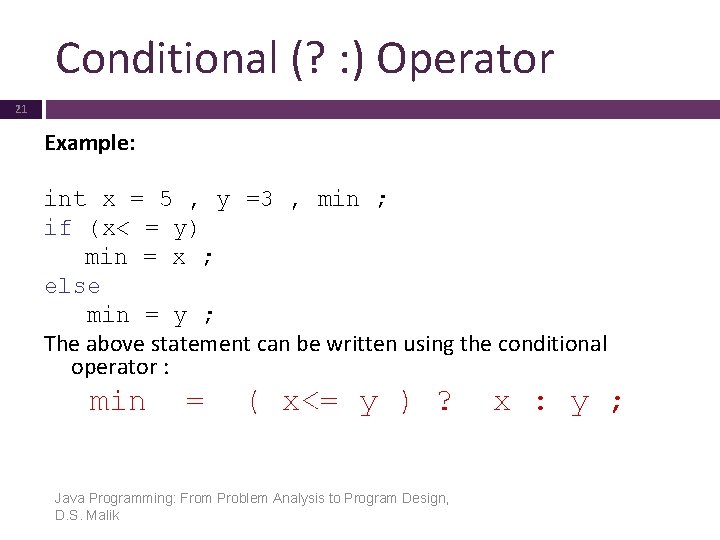 Conditional (? :) Operator

21

Example:

int x = 5 , y =3 , min ;
if (x< = y)
   min = x ;
else
   min = y ;

The above statement can be written using the conditional operator :

min = ( x<= y ) ? x : y ;

Java Programming: From Problem Analysis to Program Design, D.S. Malik